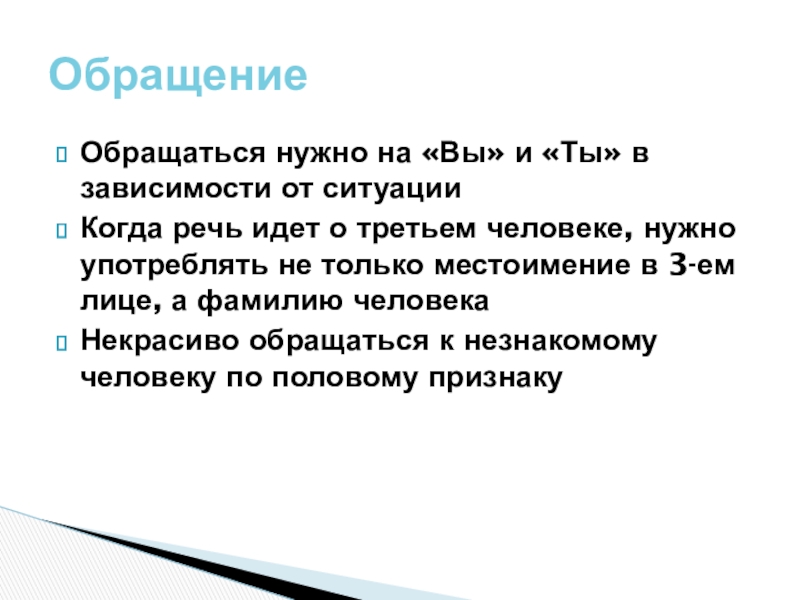 Обращение

Обращаться нужно на «Вы» и «Ты» в зависимости от ситуации

Когда речь идет о третьем человеке, нужно употреблять не только местоимение в 3-ем лице, а фамилию человека

Некрасиво обращаться к незнакомому человеку по половому признаку